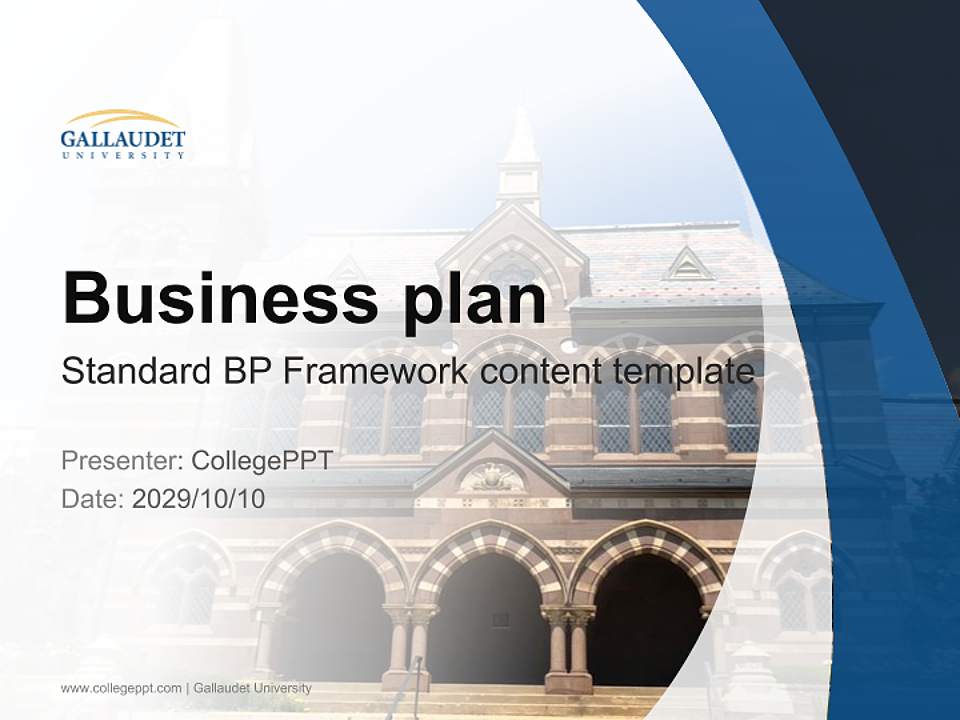 GALLAUDET
UNIVERSITY

Business plan

Standard BP Framework content template

Presenter: CollegePPT
Date: 2029/10/10

www.collegeppt.com | Gallaudet University